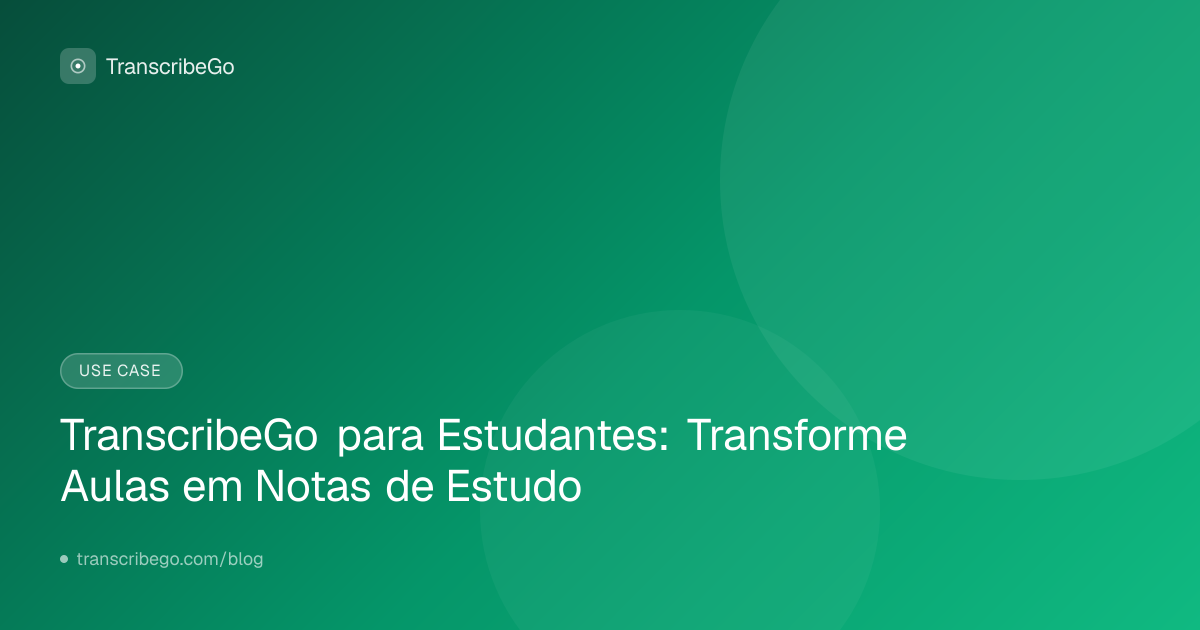 TranscribeGo

USE CASE

TranscribeGo para Estudantes: Transforme Aulas em Notas de Estudo

transcribego.com/blog